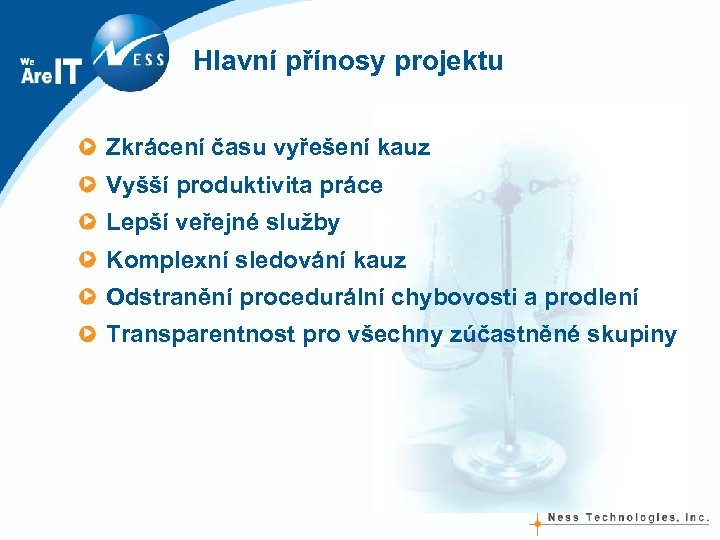 We Are IT

NESS

Hlavní přínosy projektu

Zkrácení času vyřešení kauz

Vyšší produktivita práce

Lepší veřejné služby

Komplexní sledování kauz

Odstranění procedurální chybovosti a prodlení

Transparentnost pro všechny zúčastněné skupiny

Ness Technologies, Inc.